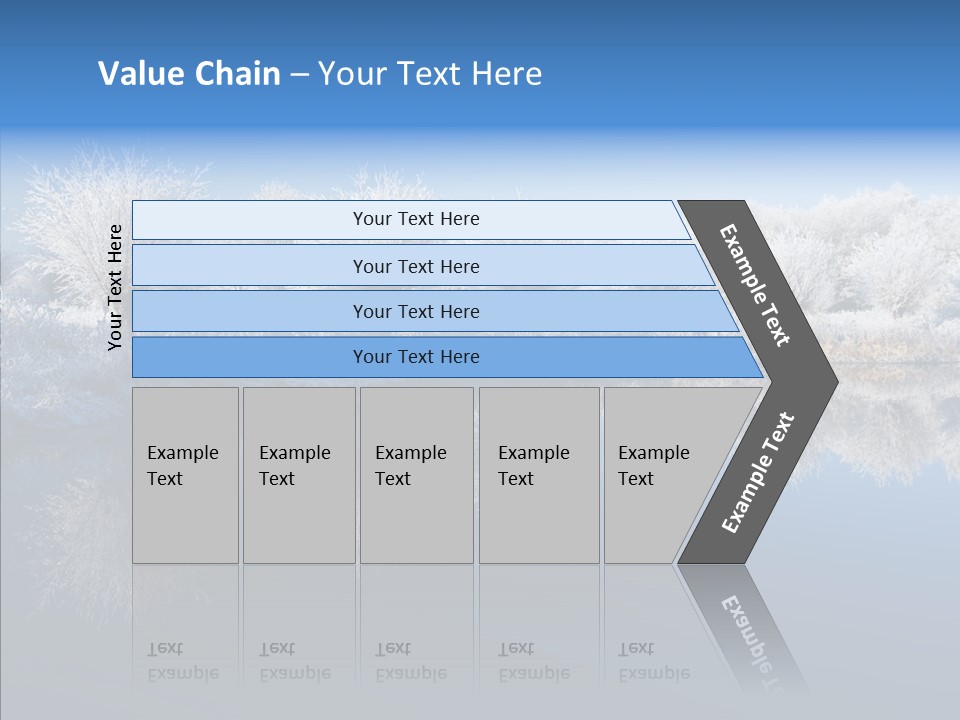 Value Chain – Your Text Here

Your Text Here

Your Text Here

Your Text Here

Your Text Here

Your Text Here

Example Text

Example Text

Example Text

Example Text

Example Text

Example Text

Example Text